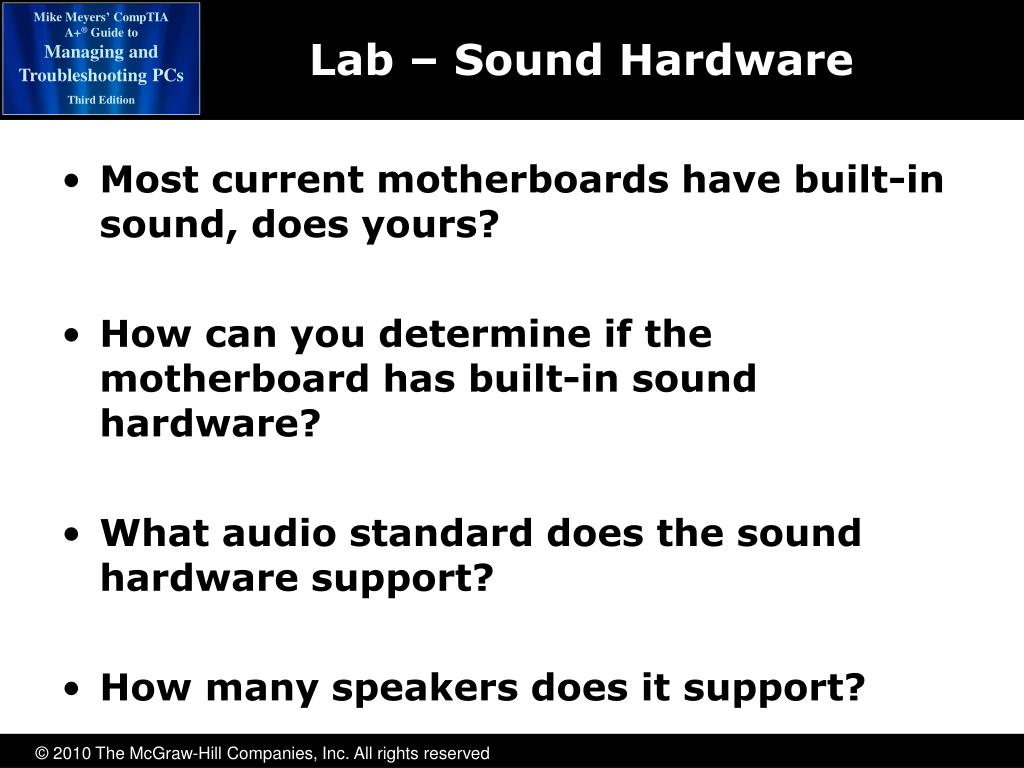 Mike Meyers' CompTIA A+® Guide to Managing and Troubleshooting PCs Third Edition

Lab – Sound Hardware

• Most current motherboards have built-in sound, does yours?

• How can you determine if the motherboard has built-in sound hardware?

• What audio standard does the sound hardware support?

• How many speakers does it support?

© 2010 The McGraw-Hill Companies, Inc. All rights reserved